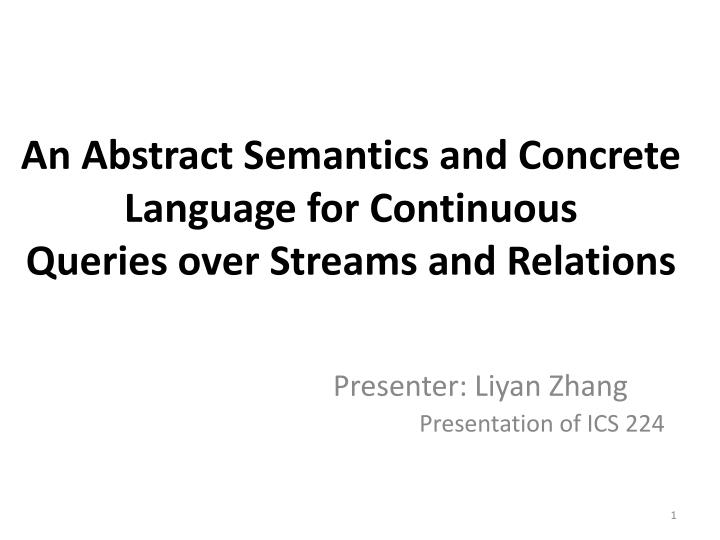 An Abstract Semantics and Concrete Language for Continuous Queries over Streams and Relations

Presenter: Liyan Zhang

Presentation of ICS 224

1